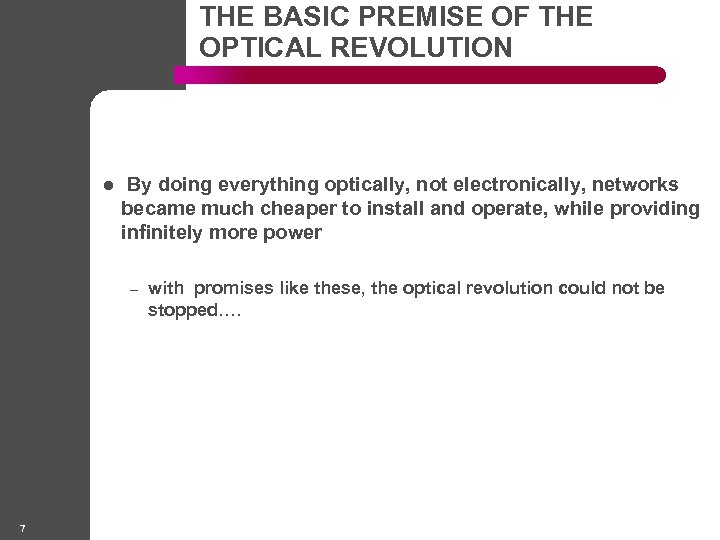 THE BASIC PREMISE OF THE OPTICAL REVOLUTION

● By doing everything optically, not electronically, networks became much cheaper to install and operate, while providing infinitely more power

– with promises like these, the optical revolution could not be stopped….

7